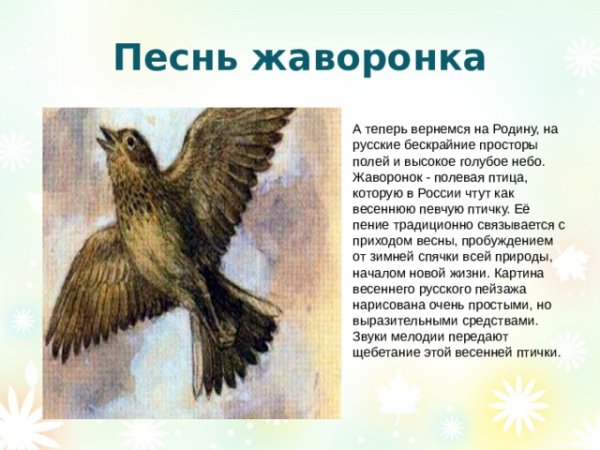 Песнь жаворонка

А теперь вернемся на Родину, на русские бескрайние просторы полей и высокое голубое небо. Жаворонок - полевая птица, которую в России чтут как весеннюю певчую птичку. Её пение традиционно связывается с приходом весны, пробуждением от зимней спячки всей природы, началом новой жизни. Картина весеннего русского пейзажа нарисована очень простыми, но выразительными средствами. Звуки мелодии передают щебетание этой весенней птички.